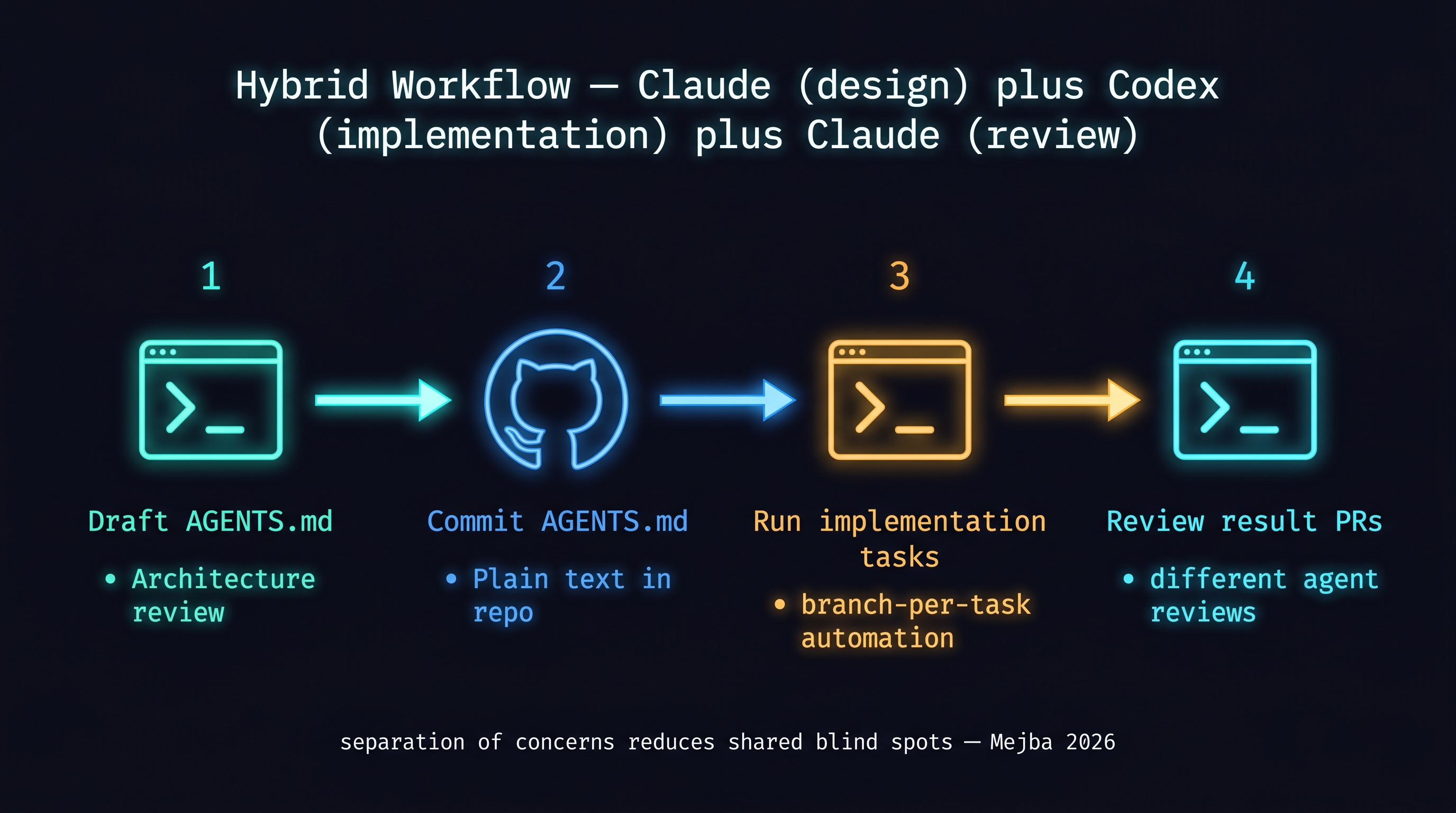 Hybrid Workflow — Claude (design) plus Codex (implementation) plus Claude (review)

1

Draft AGENTS.md

• Architecture review

2

Commit AGENTS.md

• Plain text in repo

3

Run implementation tasks

• branch-per-task automation

4

Review result PRs

• different agent reviews

separation of concerns reduces shared blind spots — Mejba 2026